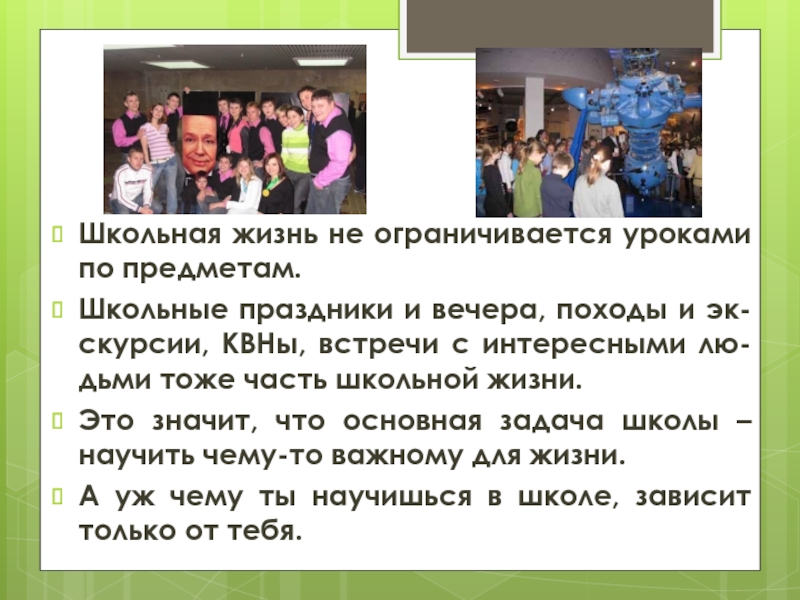 Школьная жизнь не ограничивается уроками по предметам.

Школьные праздники и вечера, походы и экскурсии, КВНы, встречи с интересными людьми тоже часть школьной жизни.

Это значит, что основная задача школы – научить чему-то важному для жизни.

А уж чему ты научишься в школе, зависит только от тебя.